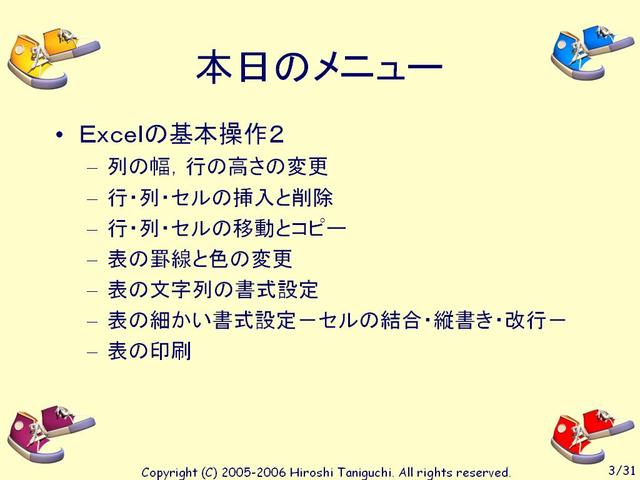 本日のメニュー

• Excelの基本操作２
– 列の幅，行の高さの変更
– 行・列・セルの挿入と削除
– 行・列・セルの移動とコピー
– 表の罫線と色の変更
– 表の文字列の書式設定
– 表の細かい書式設定－セルの結合・縦書き・改行－
– 表の印刷

Copyright (C) 2005-2006 Hiroshi Taniguchi. All rights reserved.

3/31